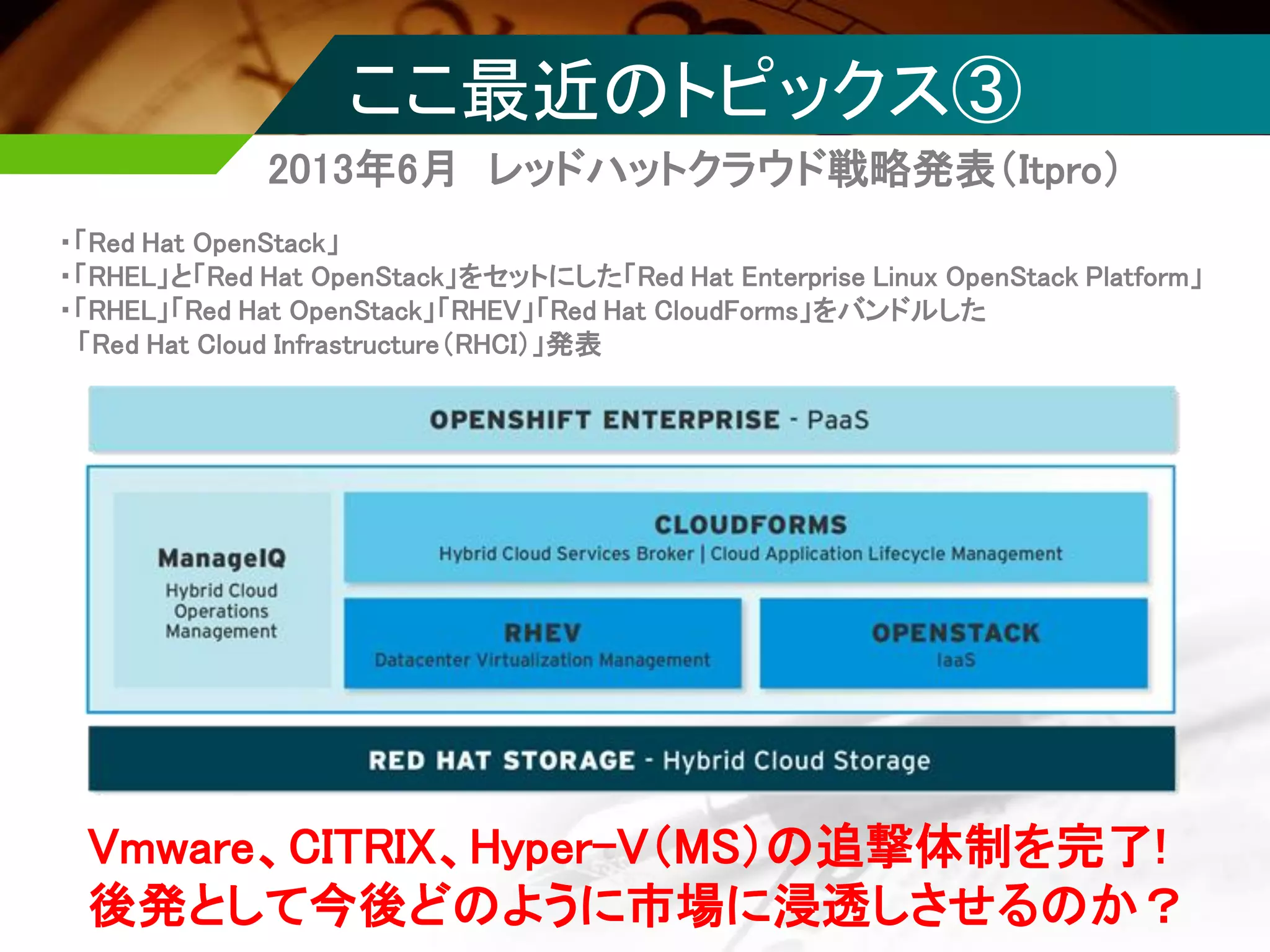 ここ最近のトピックス③

2013年6月　レッドハットクラウド戦略発表（Itpro）

・「Red Hat OpenStack」
・「RHEL」と「Red Hat OpenStack」をセットにした「Red Hat Enterprise Linux OpenStack Platform」
・「RHEL」「Red Hat OpenStack」「RHEV」「Red Hat CloudForms」をバンドルした「Red Hat Cloud Infrastructure（RHCI）」発表

OPENSHIFT ENTERPRISE - PaaS

ManageIQ
Hybrid Cloud Operations Management

CLOUDFORMS
Hybrid Cloud Services Broker | Cloud Application Lifecycle Management

RHEV
Datacenter Virtualization Management

OPENSTACK
IaaS

RED HAT STORAGE - Hybrid Cloud Storage

Vmware、CITRIX、Hyper-V（MS）の追撃体制を完了！
後発として今後どのように市場に浸透しさせるのか？